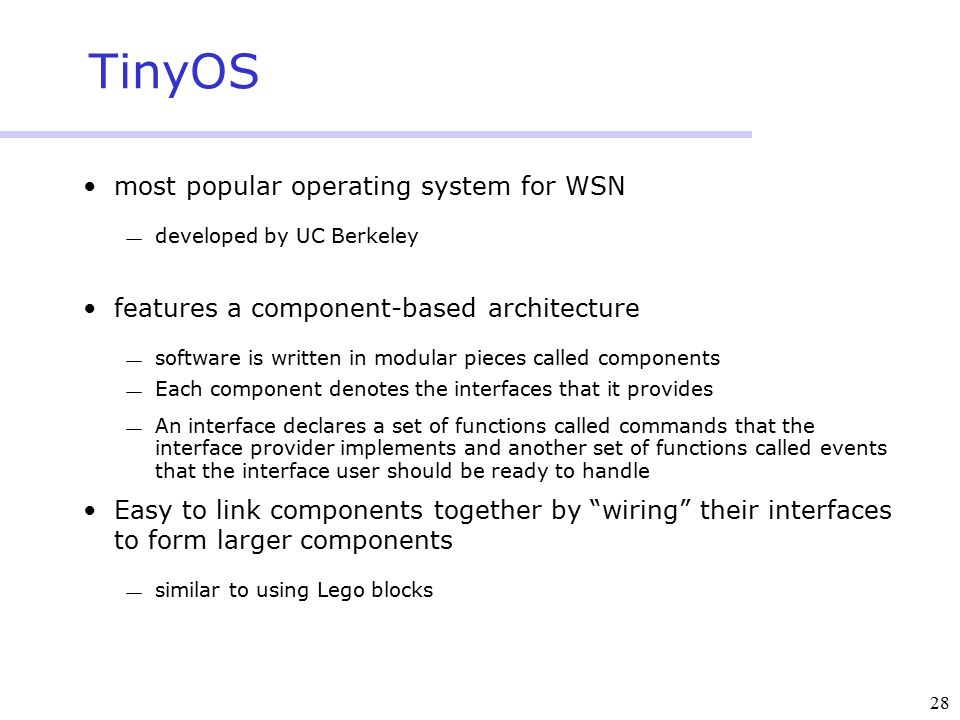 TinyOS

• most popular operating system for WSN

— developed by UC Berkeley

• features a component-based architecture

— software is written in modular pieces called components

— Each component denotes the interfaces that it provides

— An interface declares a set of functions called commands that the interface provider implements and another set of functions called events that the interface user should be ready to handle

• Easy to link components together by “wiring” their interfaces to form larger components

— similar to using Lego blocks

28